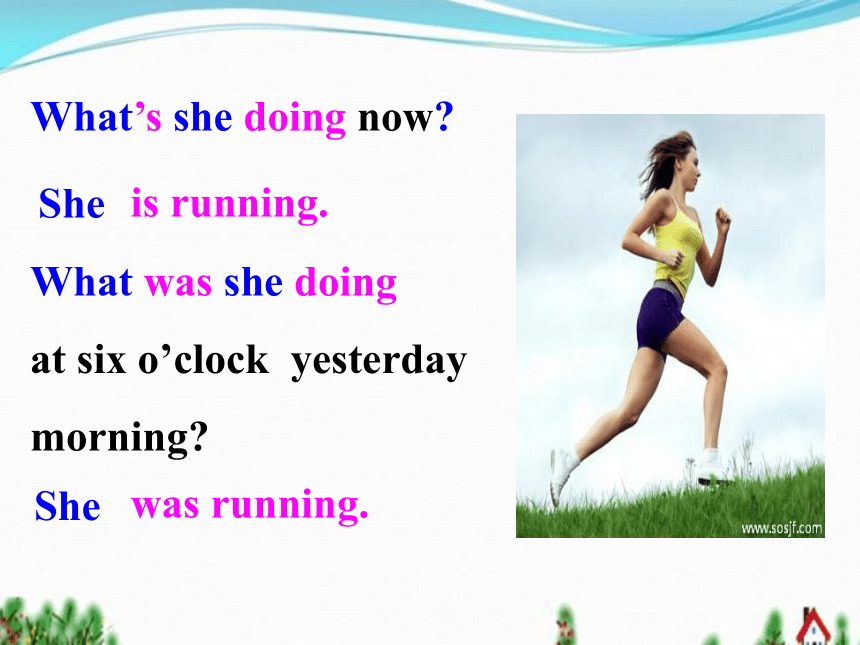 What's she doing now?

She is running.

What was she doing at six o'clock yesterday morning?

She was running.

www.sosjf.com